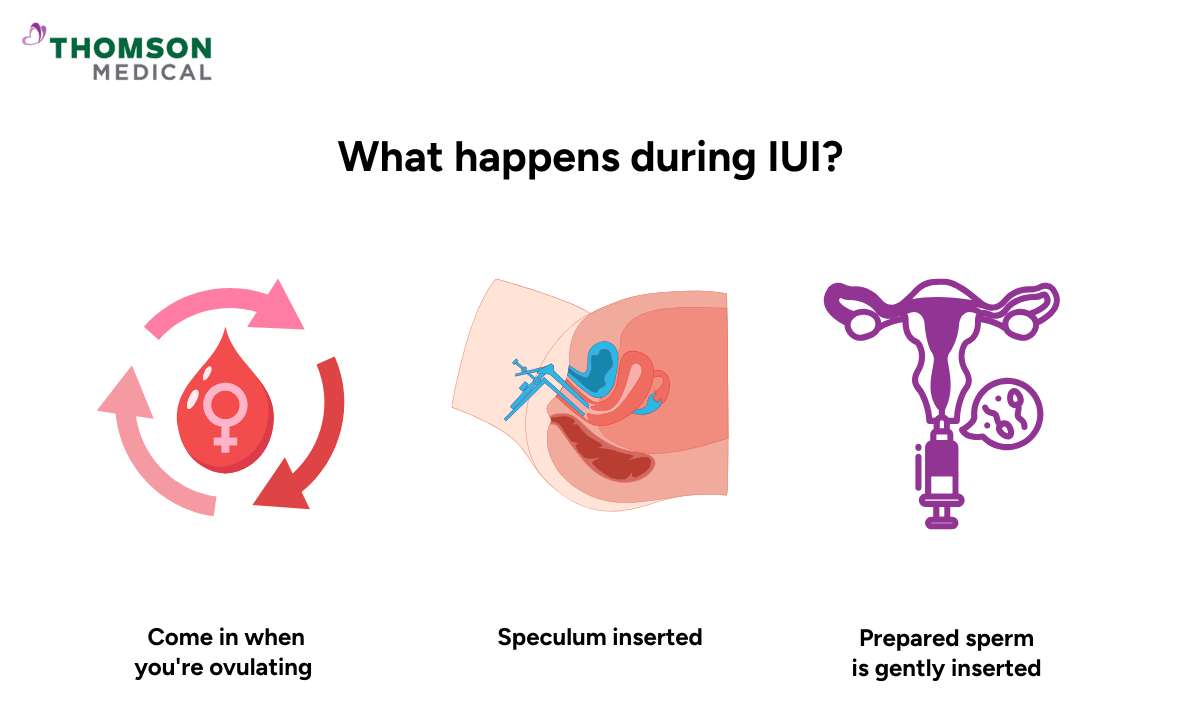 THOMSON
MEDICAL

What happens during IUI?

Come in when you're ovulating

Speculum inserted

Prepared sperm is gently inserted